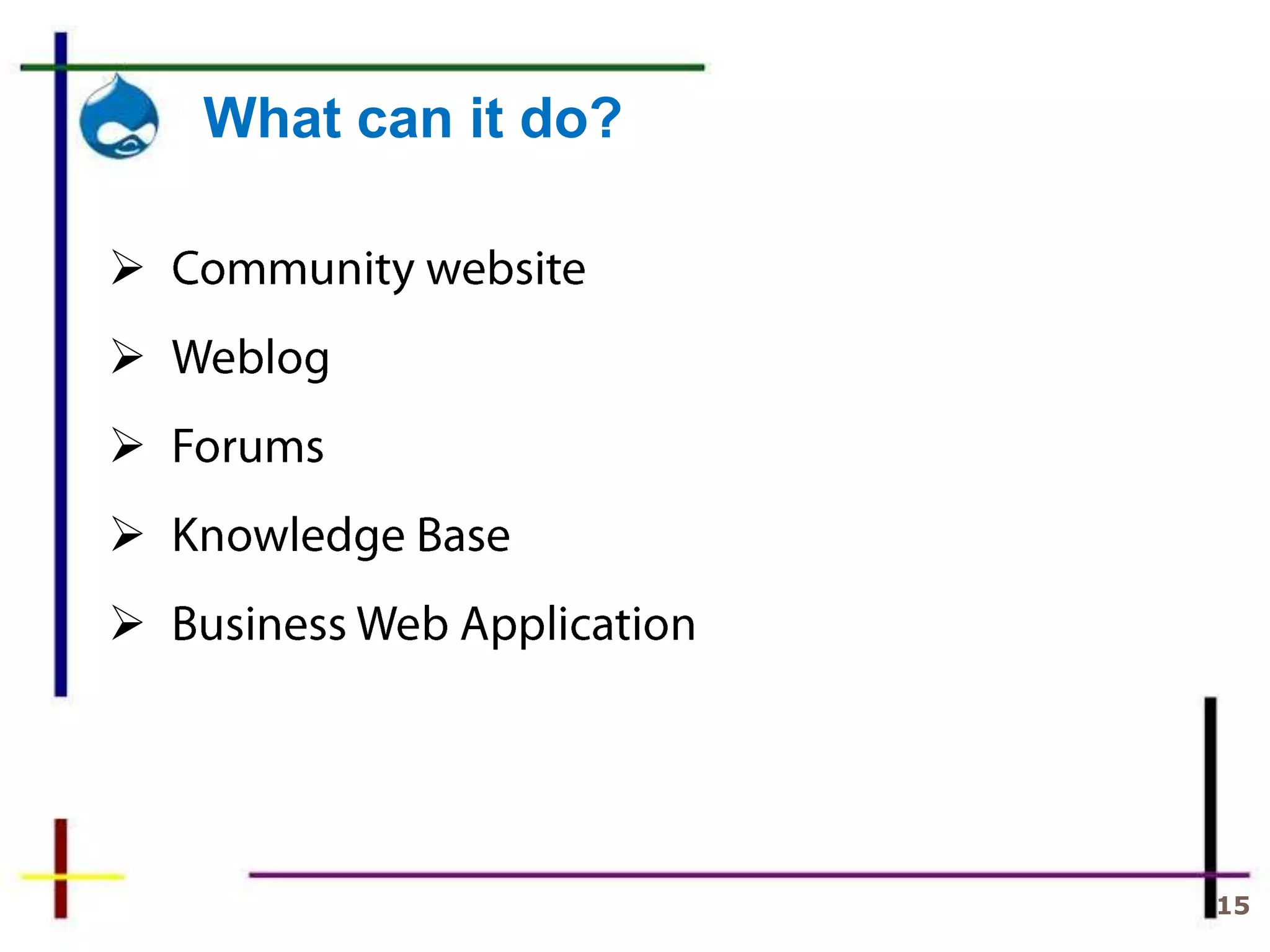 What can it do?

➢ Community website

➢ Weblog

➢ Forums

➢ Knowledge Base

➢ Business Web Application

15